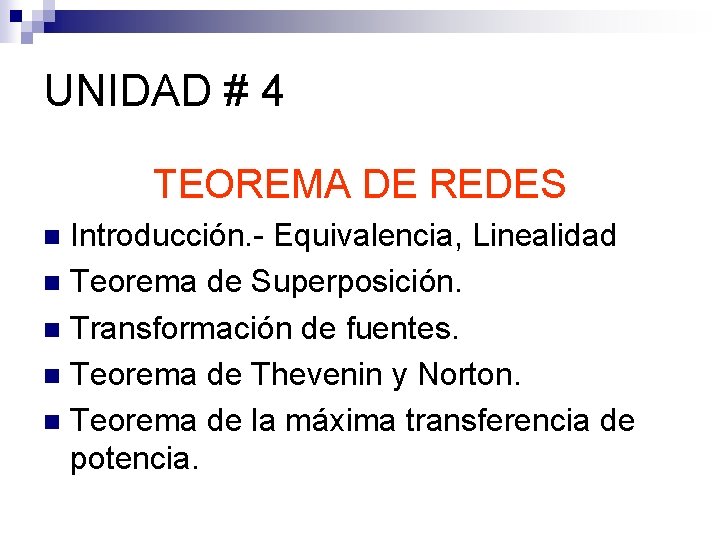 UNIDAD # 4

TEOREMA DE REDES

- Introducción.- Equivalencia, Linealidad
- Teorema de Superposición.
- Transformación de fuentes.
- Teorema de Thevenin y Norton.
- Teorema de la máxima transferencia de potencia.